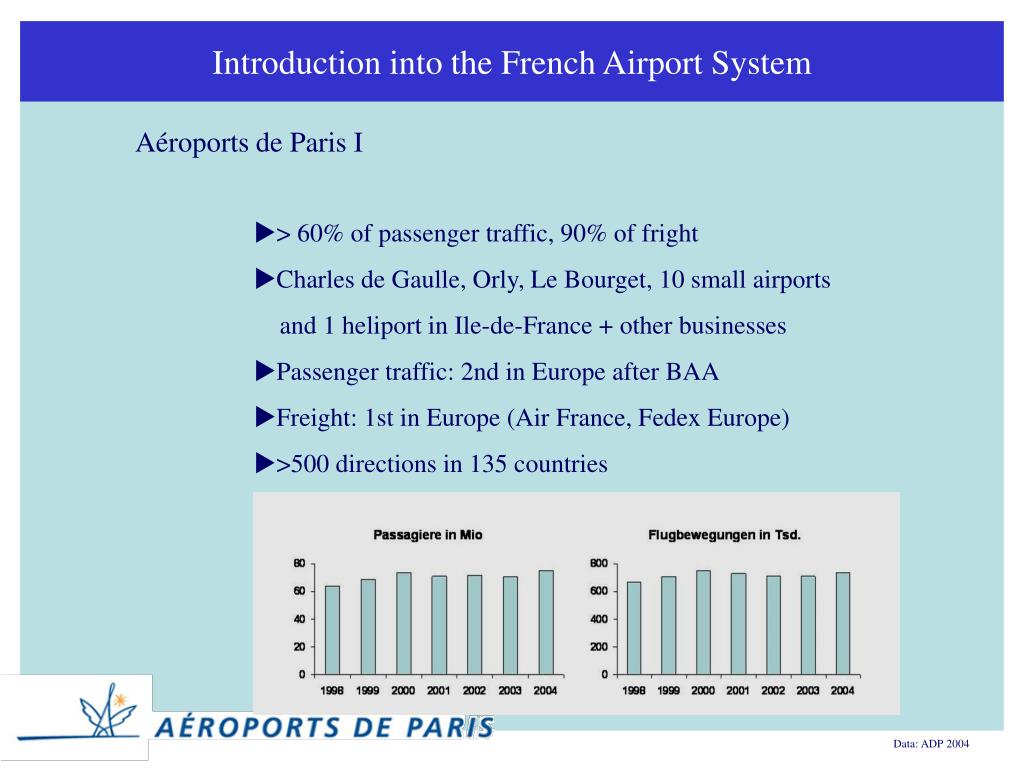 Introduction into the French Airport System

Aéroports de Paris I

▶> 60% of passenger traffic, 90% of fright

▶Charles de Gaulle, Orly, Le Bourget, 10 small airports and 1 heliport in Ile-de-France + other businesses

▶Passenger traffic: 2nd in Europe after BAA

▶Freight: 1st in Europe (Air France, Fedex Europe)

▶>500 directions in 135 countries

Passagiere in Mio

80
60
40
20
0
1998 1999 2000 2001 2002 2003 2004

Flugbewegungen in Tsd.

800
600
400
200
0
1998 1999 2000 2001 2002 2003 2004

AÉROPORTS DE PARIS

Data: ADP 2004